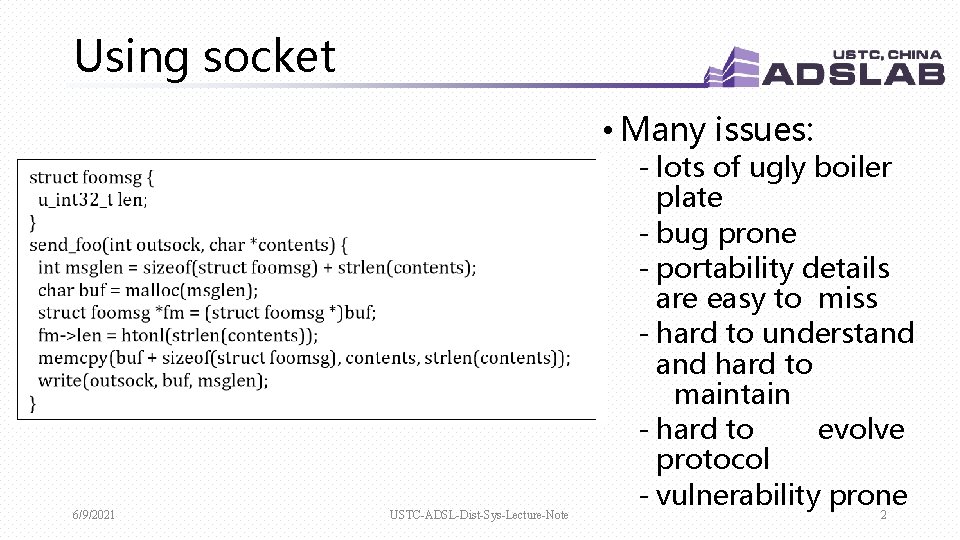 Using socket

USTC, CHINA
ADSLAB

struct foomsg {
u_int32_t len;
}
send_foo(int outsock, char *contents) {
int msglen = sizeof(struct foomsg) + strlen(contents);
char buf = malloc(msglen);
struct foomsg *fm = (struct foomsg *)buf;
fm->len = htonl(strlen(contents));
memcpy(buf + sizeof(struct foomsg), contents, strlen(contents));
write(outsock, buf, msglen);
}

• Many issues:
- lots of ugly boiler plate
- bug prone
- portability details are easy to miss
- hard to understand and hard to maintain
- hard to evolve protocol
- vulnerability prone

6/9/2021

USTC-ADSL-Dist-Sys-Lecture-Note

2